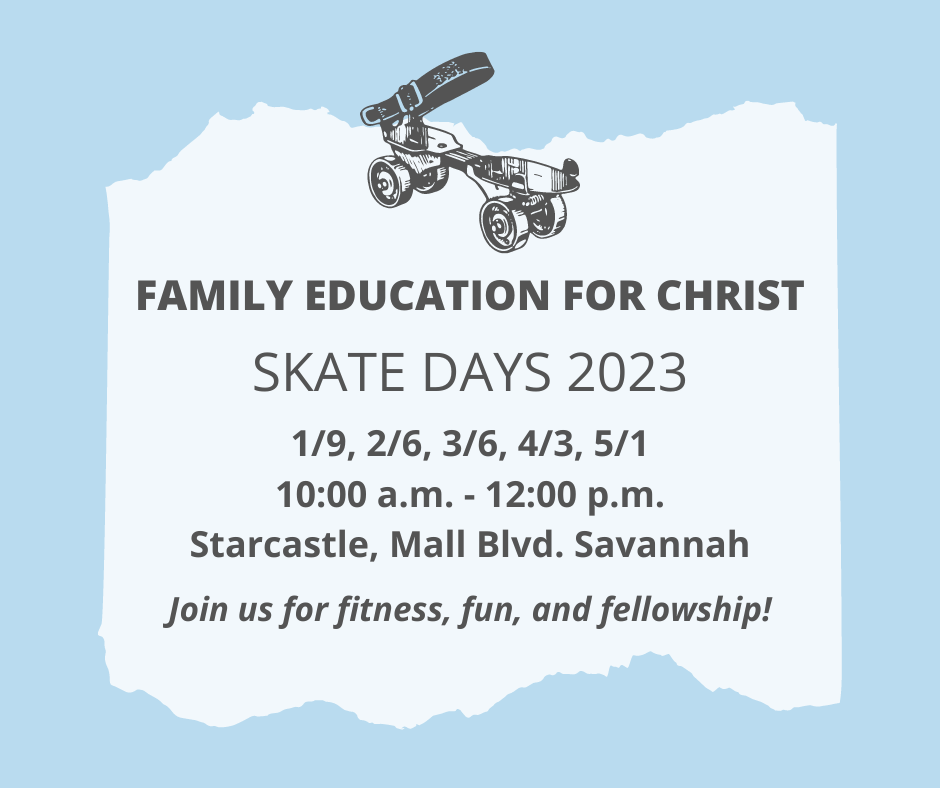 FAMILY EDUCATION FOR CHRIST

SKATE DAYS 2023

1/9, 2/6, 3/6, 4/3, 5/1
10:00 a.m. - 12:00 p.m.
Starcastle, Mall Blvd. Savannah

Join us for fitness, fun, and fellowship!